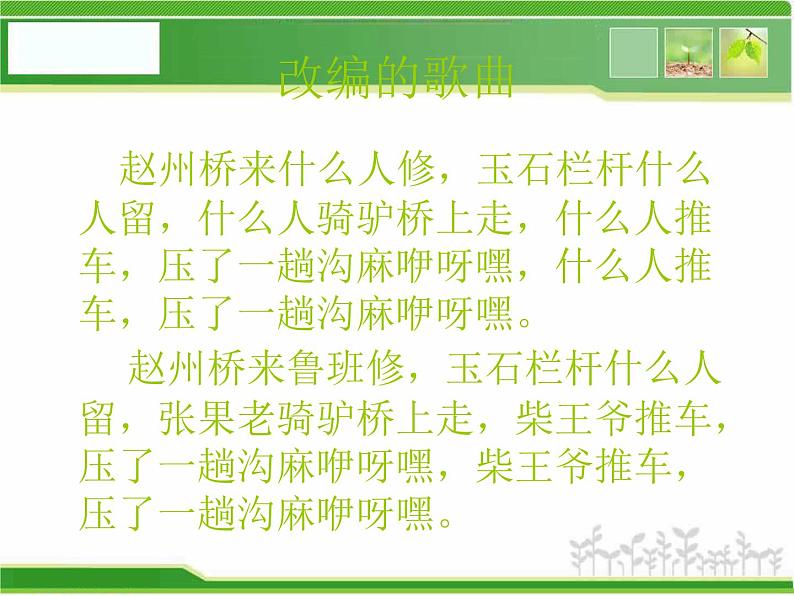 改编的歌曲

赵州桥来什么人修，玉石栏杆什么人留，什么人骑驴桥上走，什么人推车，压了一趟沟麻咿呀嘿，什么人推车，压了一趟沟麻咿呀嘿。

赵州桥来鲁班修，玉石栏杆什么人留，张果老骑驴桥上走，柴王爷推车，压了一趟沟麻咿呀嘿，柴王爷推车，压了一趟沟麻咿呀嘿。